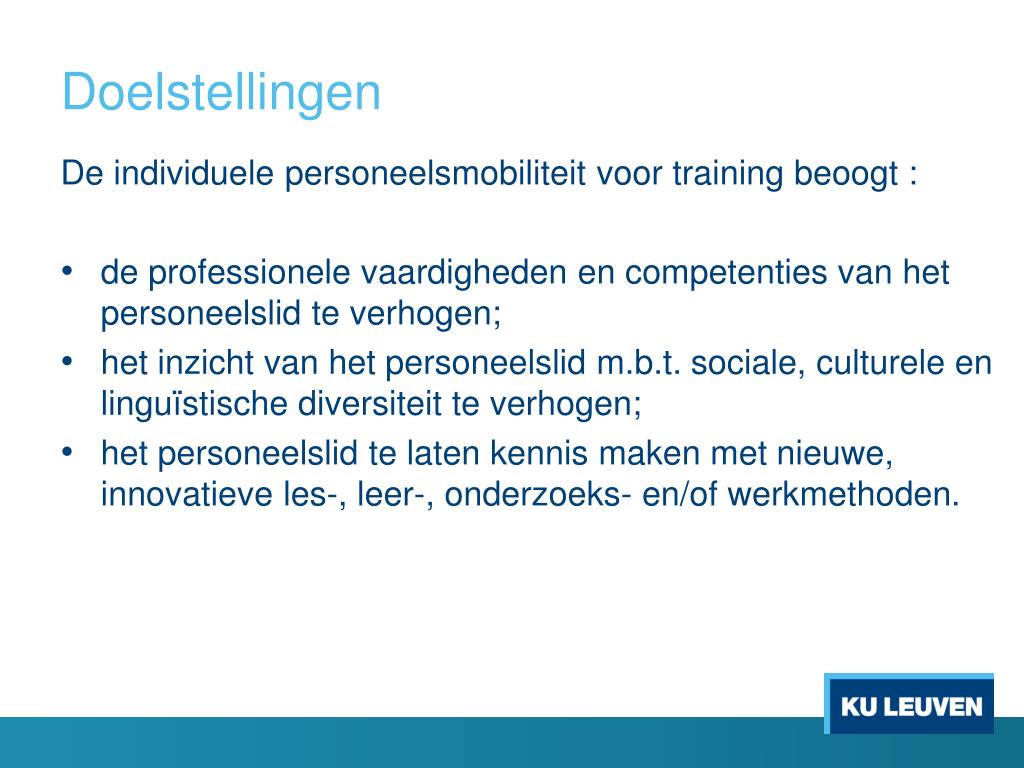 Doelstellingen

De individuele personeelsmobiliteit voor training beoogt :

• de professionele vaardigheden en competenties van het personeelslid te verhogen;
• het inzicht van het personeelslid m.b.t. sociale, culturele en linguïstische diversiteit te verhogen;
• het personeelslid te laten kennis maken met nieuwe, innovatieve les-, leer-, onderzoeks- en/of werkmethoden.

KU LEUVEN